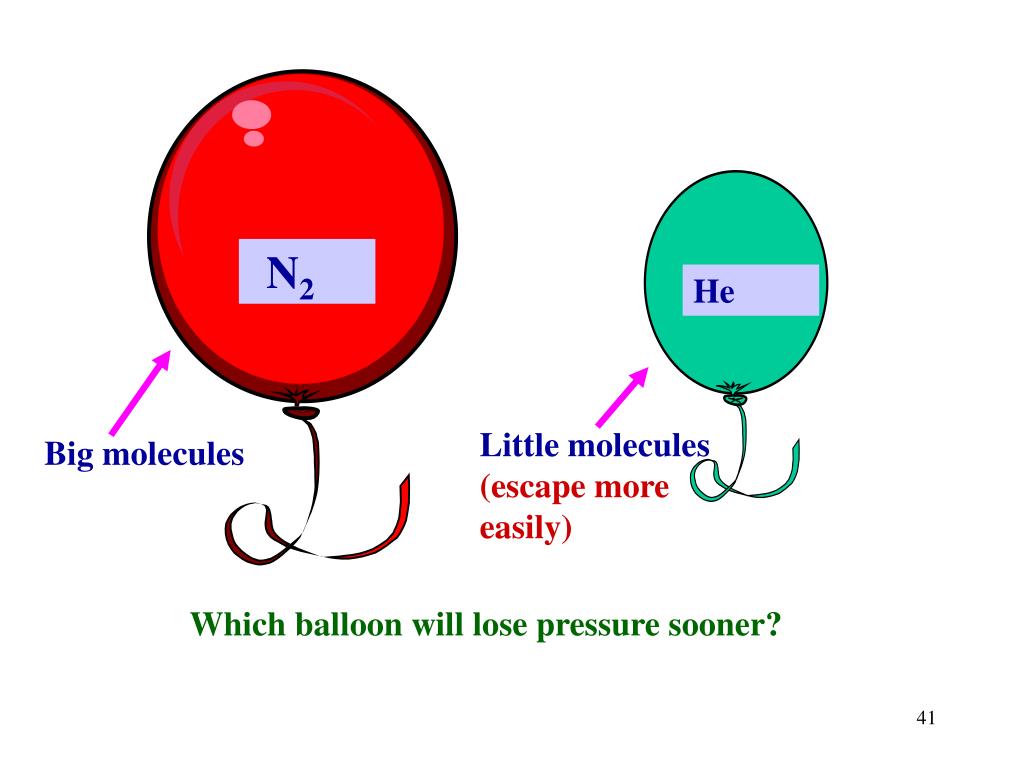 $N_2$

He

Big molecules

Little molecules
(escape more easily)

Which balloon will lose pressure sooner?

41